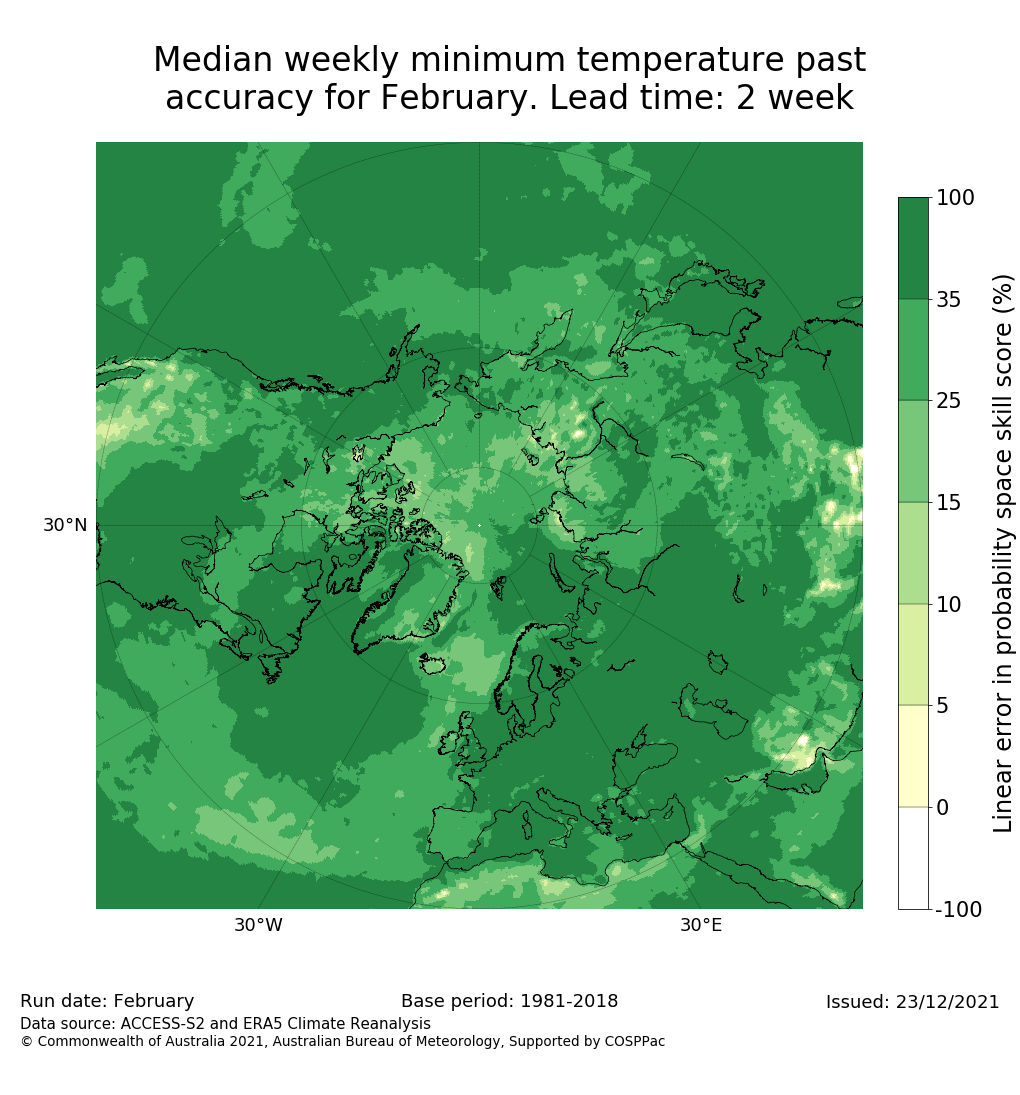 Median weekly minimum temperature past accuracy for February. Lead time: 2 week

30°N

30°W

30°E

100
35
25
15
10
5
0
-100

Linear error in probability space skill score (%)

Run date: February

Base period: 1981-2018

Issued: 23/12/2021

Data source: ACCESS-S2 and ERA5 Climate Reanalysis
© Commonwealth of Australia 2021, Australian Bureau of Meteorology, Supported by COSPPac